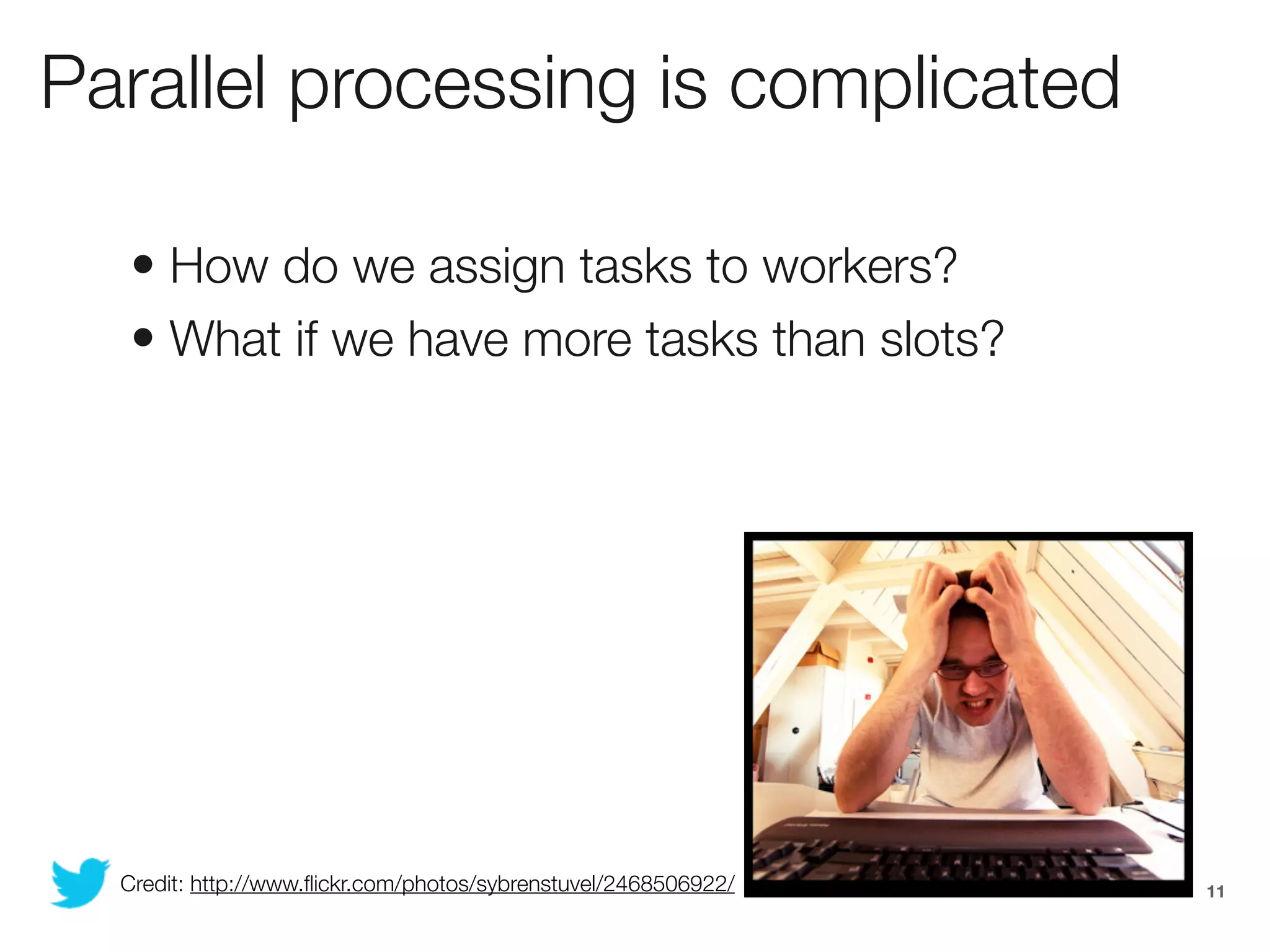 Parallel processing is complicated

• How do we assign tasks to workers?
• What if we have more tasks than slots?

Credit: http://www.flickr.com/photos/sybrenstuvel/2468506922/

11